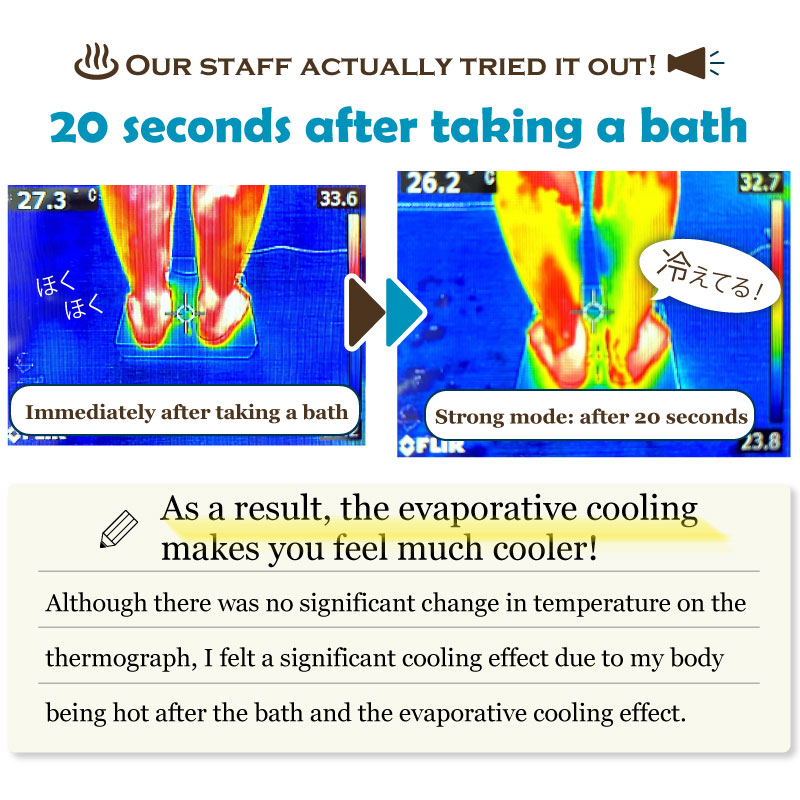 OUR STAFF ACTUALLY TRIED IT OUT!

20 seconds after taking a bath

27.3 °C

33.6

ほく
ほく

Immediately after taking a bath

26.2 °C

32.7

冷えてる!

Strong mode: after 20 seconds

FLIR

23.8

As a result, the evaporative cooling makes you feel much cooler!

Although there was no significant change in temperature on the thermograph, I felt a significant cooling effect due to my body being hot after the bath and the evaporative cooling effect.